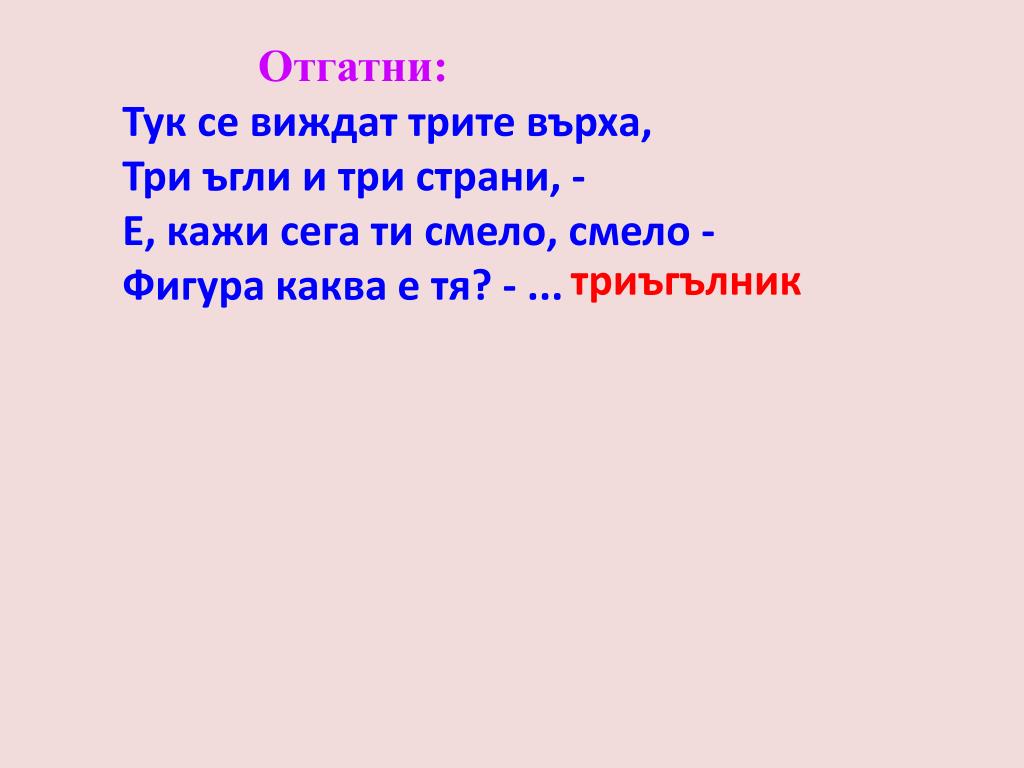 Отгатни:

Тук се виждат трите върха,
Три ъгли и три страни, -
Е, кажи сега ти смело, смело -
Фигура каква е тя? - ... триъгълник